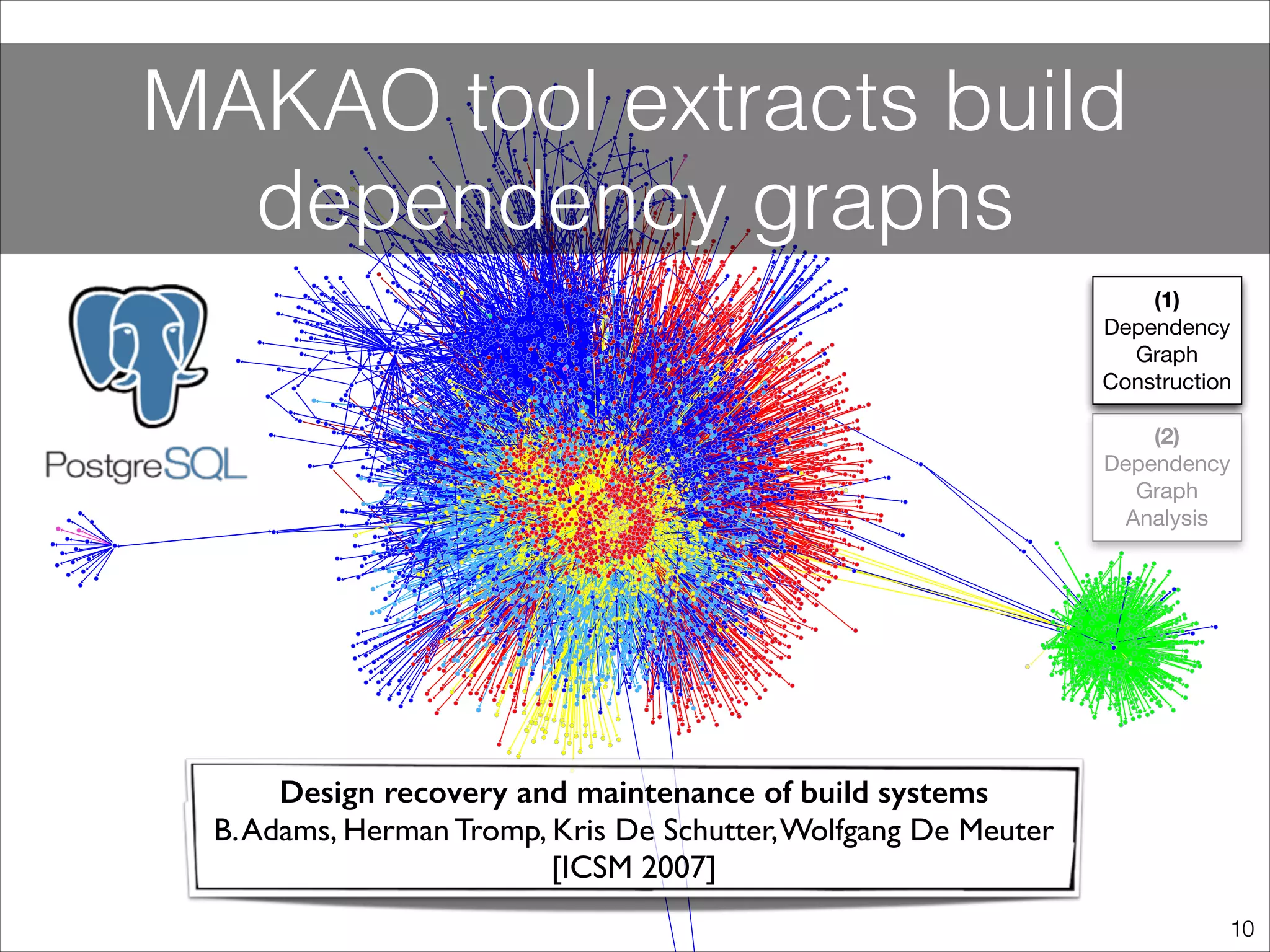 MAKAO tool extracts build dependency graphs

PostgreSQL

(1)
Dependency Graph Construction

(2)
Dependency Graph Analysis

Design recovery and maintenance of build systems
B. Adams, Herman Tromp, Kris De Schutter, Wolfgang De Meuter
[ICSM 2007]

10